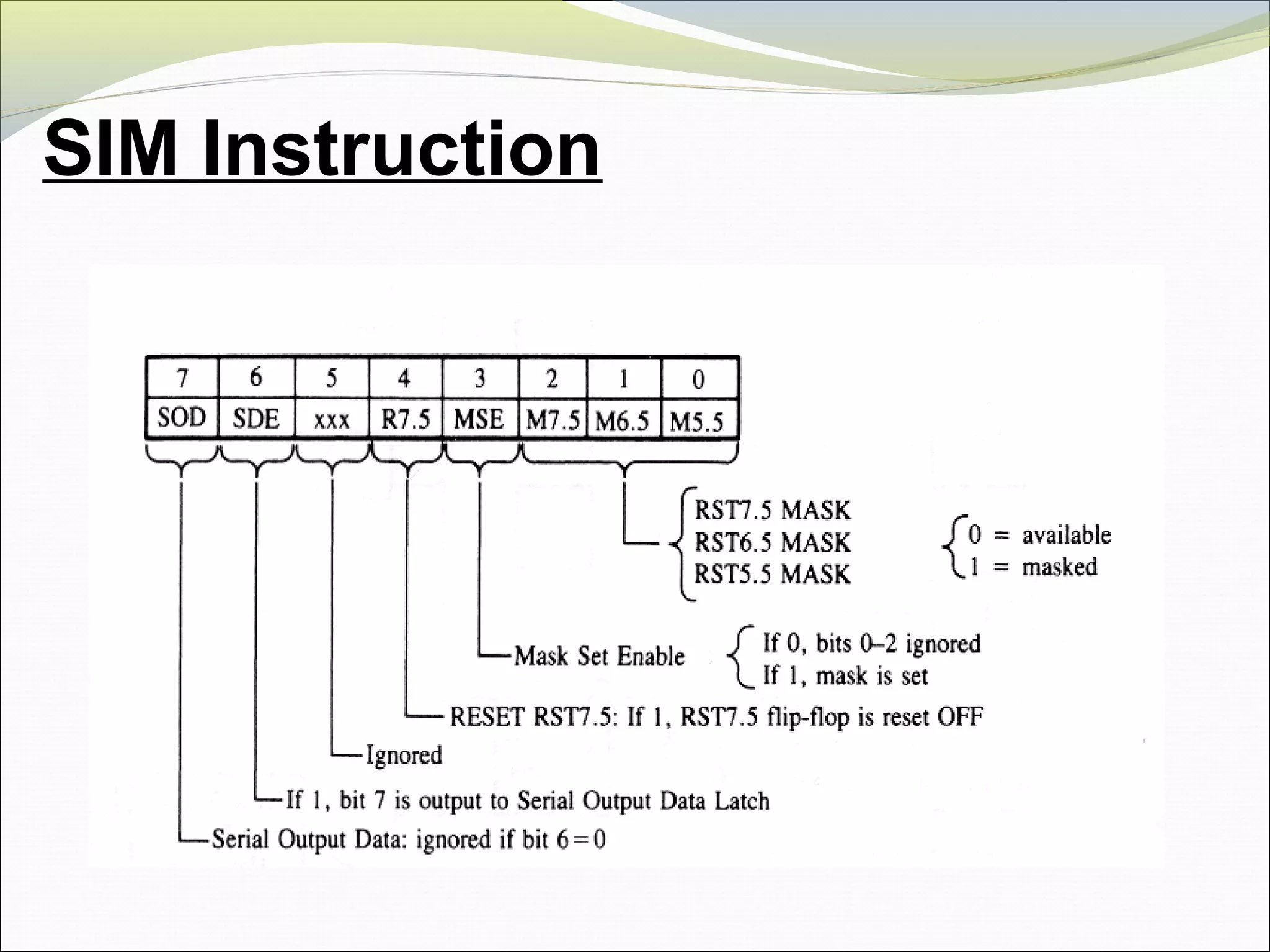 SIM Instruction

| 7 | 6 | 5 | 4 | 3 | 2 | 1 | 0 |
|---|---|---|---|---|---|---|---|
| SOD | SDE | xxx | R7.5 | MSE | M7.5 | M6.5 | M5.5 |

RST7.5 MASK
RST6.5 MASK
RST5.5 MASK

0 = available
1 = masked

Mask Set Enable

If 0, bits 0–2 ignored
If 1, mask is set

RESET RST7.5: If 1, RST7.5 flip-flop is reset OFF

Ignored

If 1, bit 7 is output to Serial Output Data Latch

Serial Output Data: ignored if bit 6 = 0